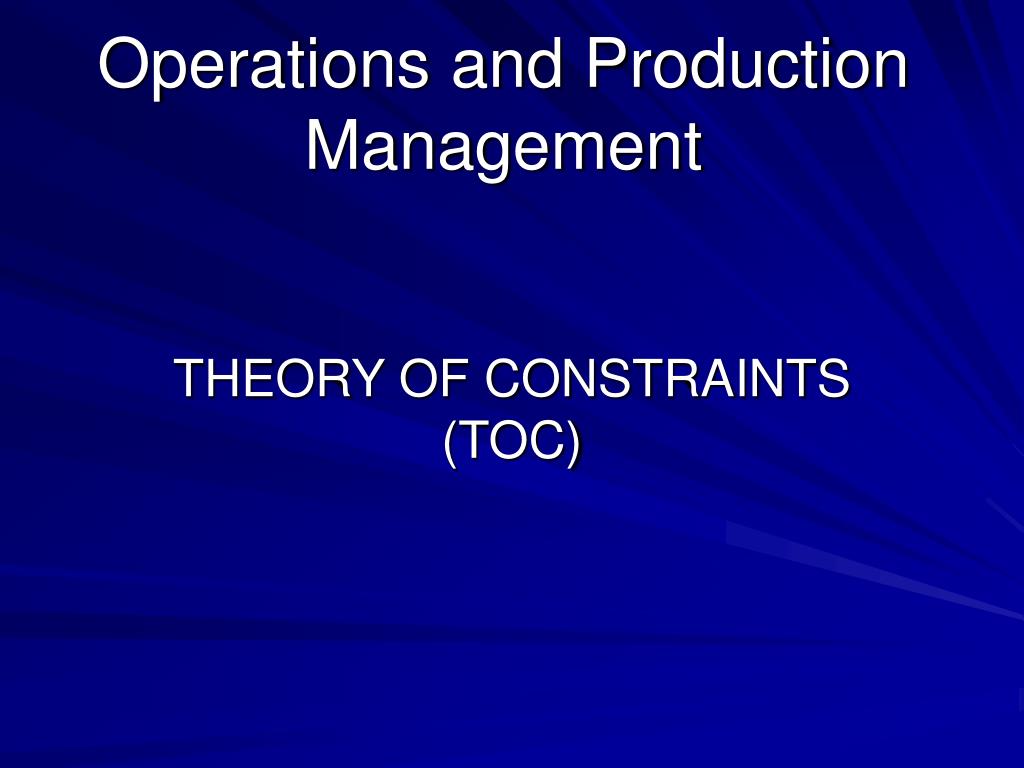 Operations and Production Management

THEORY OF CONSTRAINTS (TOC)